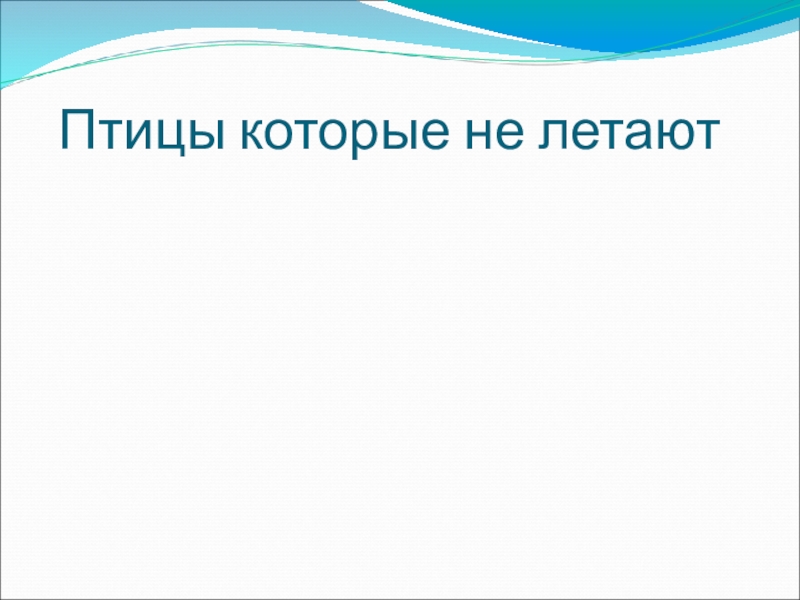 Птицы которые не летают